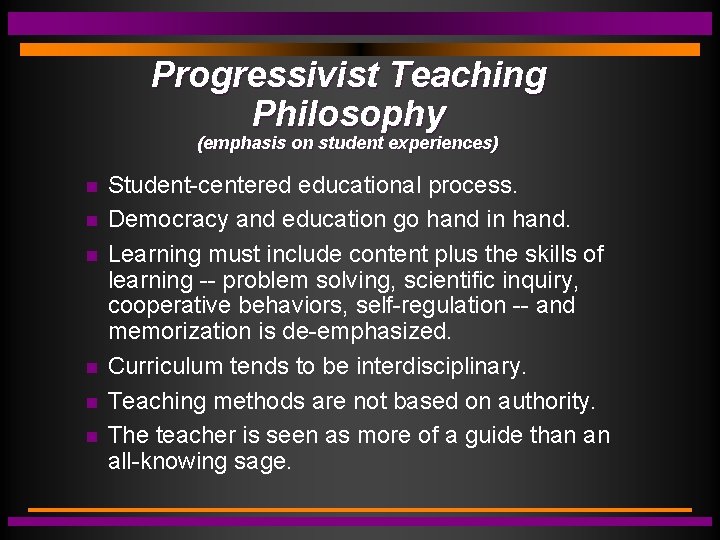 Progressivist Teaching Philosophy
(emphasis on student experiences)

- Student-centered educational process.
- Democracy and education go hand in hand.
- Learning must include content plus the skills of learning -- problem solving, scientific inquiry, cooperative behaviors, self-regulation -- and memorization is de-emphasized.
- Curriculum tends to be interdisciplinary.
- Teaching methods are not based on authority.
- The teacher is seen as more of a guide than an all-knowing sage.